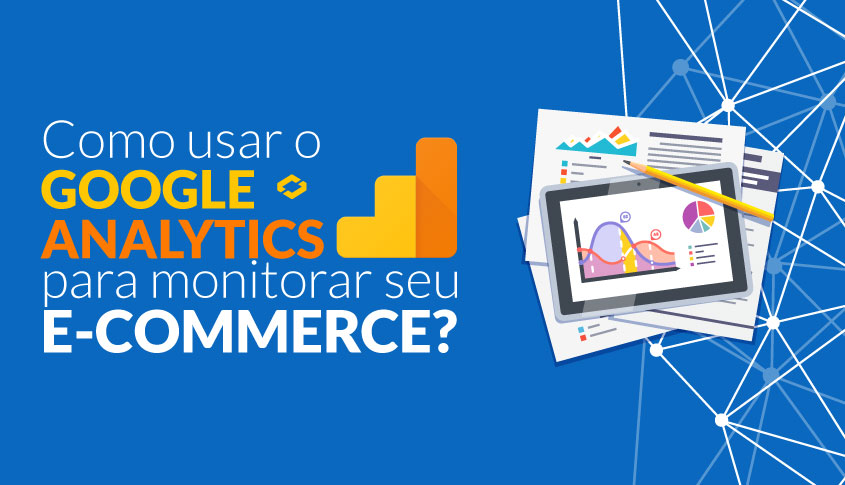 Como usar o
GOOGLE
ANALYTICS
para monitorar seu
E-COMMERCE?